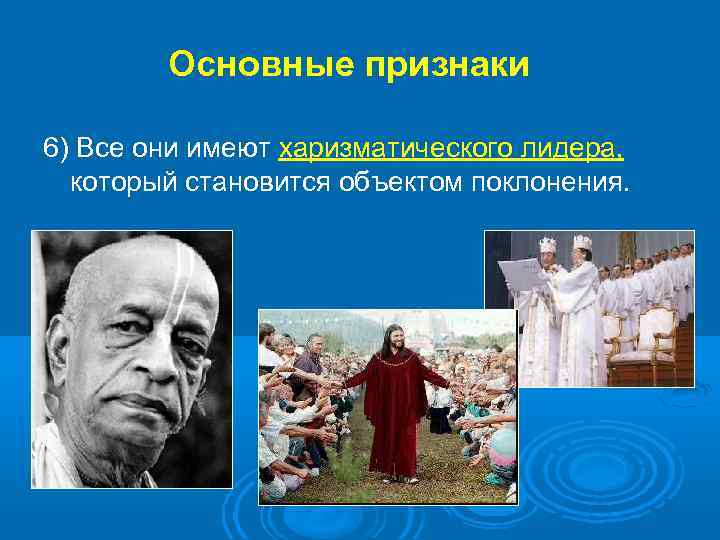 Основные признаки

6) Все они имеют харизматического лидера, который становится объектом поклонения.